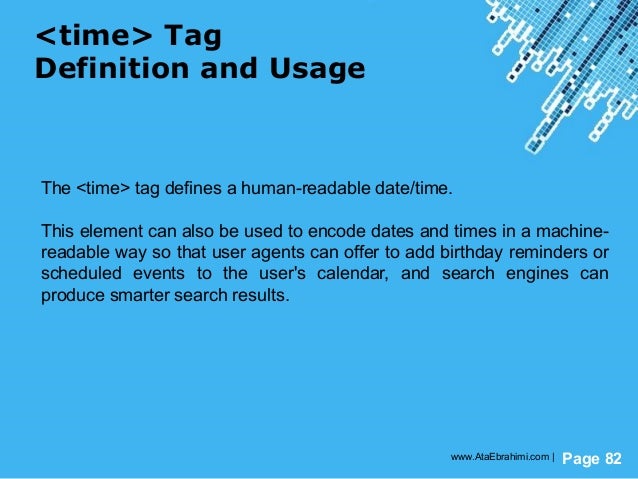 <time> Tag
Definition and Usage

The <time> tag defines a human-readable date/time.

This element can also be used to encode dates and times in a machine-readable way so that user agents can offer to add birthday reminders or scheduled events to the user's calendar, and search engines can produce smarter search results.

www.AtaEbrahimi.com | Page 82